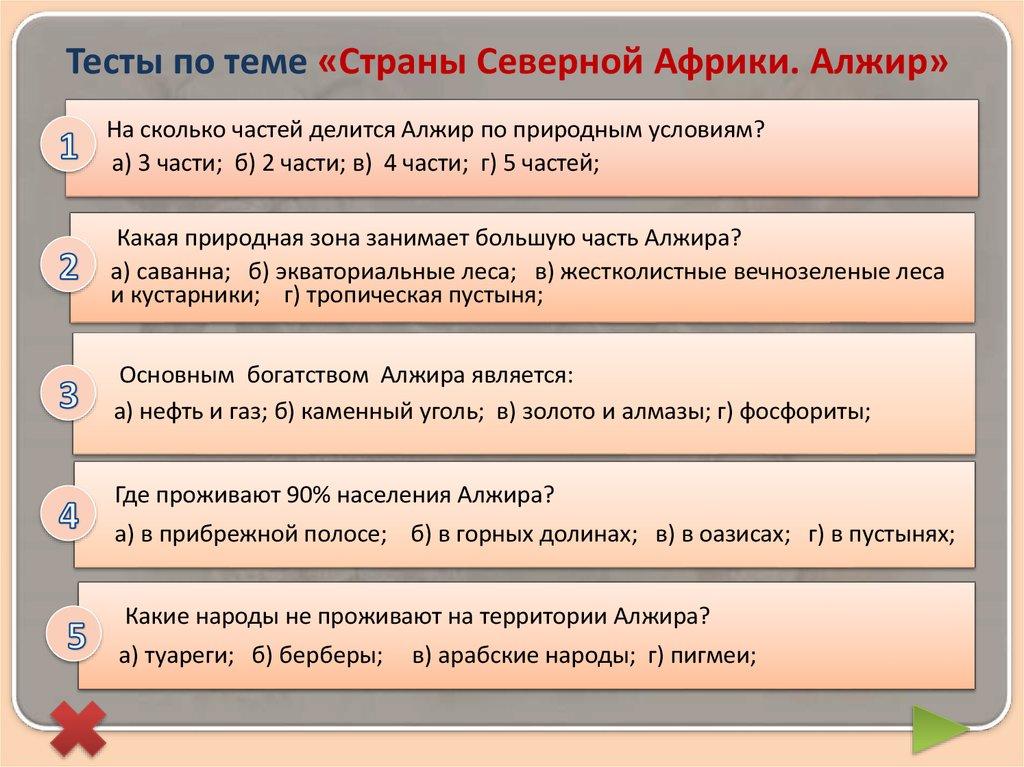 Тесты по теме «Страны Северной Африки. Алжир»

1

На сколько частей делится Алжир по природным условиям?
а) 3 части; б) 2 части; в) 4 части; г) 5 частей;

2

Какая природная зона занимает большую часть Алжира?
а) саванна; б) экваториальные леса; в) жестколистные вечнозеленые леса и кустарники; г) тропическая пустыня;

3

Основным богатством Алжира является:
а) нефть и газ; б) каменный уголь; в) золото и алмазы; г) фосфориты;

4

Где проживают 90% населения Алжира?
а) в прибрежной полосе; б) в горных долинах; в) в оазисах; г) в пустынях;

5

Какие народы не проживают на территории Алжира?
а) туареги; б) берберы; в) арабские народы; г) пигмеи;